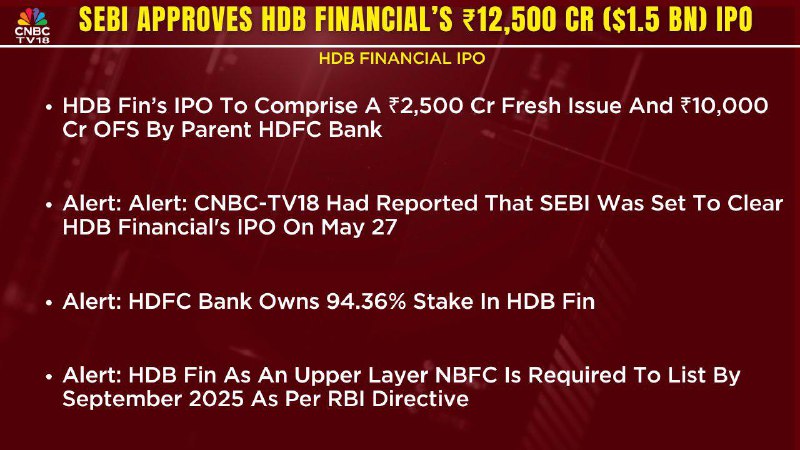 CNBC TV18

SEBI APPROVES HDB FINANCIAL'S ₹12,500 CR ($1.5 BN) IPO

HDB FINANCIAL IPO

• HDB Fin's IPO To Comprise A ₹2,500 Cr Fresh Issue And ₹10,000 Cr OFS By Parent HDFC Bank

• Alert: Alert: CNBC-TV18 Had Reported That SEBI Was Set To Clear HDB Financial's IPO On May 27

• Alert: HDFC Bank Owns 94.36% Stake In HDB Fin

• Alert: HDB Fin As An Upper Layer NBFC Is Required To List By September 2025 As Per RBI Directive